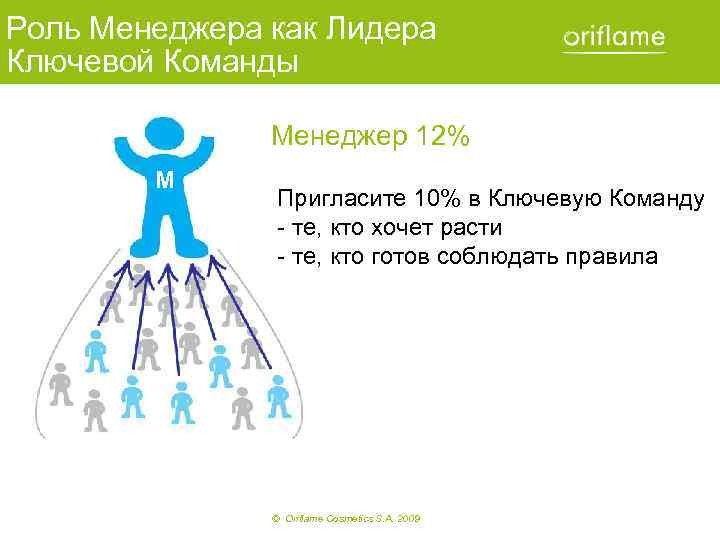 Роль Менеджера как Лидера Ключевой Команды

oriflame

M

Менеджер 12%

Пригласите 10% в Ключевую Команду
- те, кто хочет расти
- те, кто готов соблюдать правила

© Oriflame Cosmetics S.A. 2009